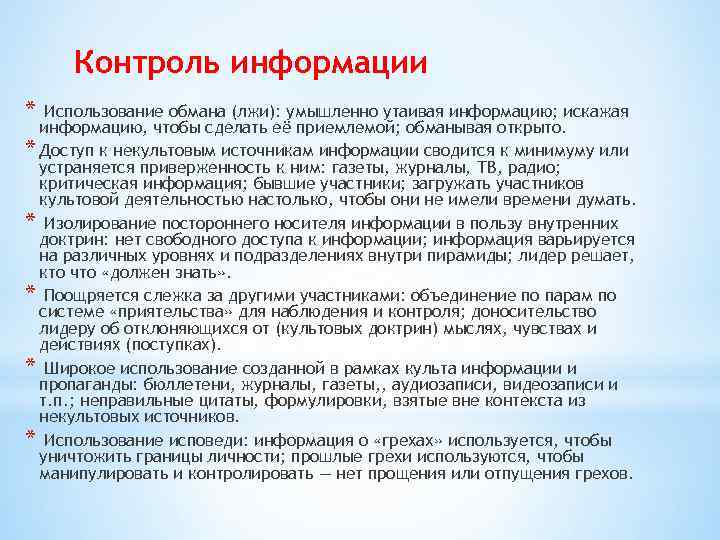 Контроль информации

* Использование обмана (лжи): умышленно утаивая информацию; искажая информацию, чтобы сделать её приемлемой; обманывая открыто.

* Доступ к некультовым источникам информации сводится к минимуму или устраняется приверженность к ним: газеты, журналы, ТВ, радио; критическая информация; бывшие участники; загружать участников культовой деятельностью настолько, чтобы они не имели времени думать.

* Изолирование постороннего носителя информации в пользу внутренних доктрин: нет свободного доступа к информации; информация варьируется на различных уровнях и подразделениях внутри пирамиды; лидер решает, кто что «должен знать».

* Поощряется слежка за другими участниками: объединение по парам по системе «приятельства» для наблюдения и контроля; доносительство лидеру об отклоняющихся от (культовых доктрин) мыслях, чувствах и действиях (поступках).

* Широкое использование созданной в рамках культа информации и пропаганды: бюллетени, журналы, газеты,, аудиозаписи, видеозаписи и т.п.; неправильные цитаты, формулировки, взятые вне контекста из некультовых источников.

* Использование исповеди: информация о «грехах» используется, чтобы уничтожить границы личности; прошлые грехи используются, чтобы манипулировать и контролировать — нет прощения или отпущения грехов.